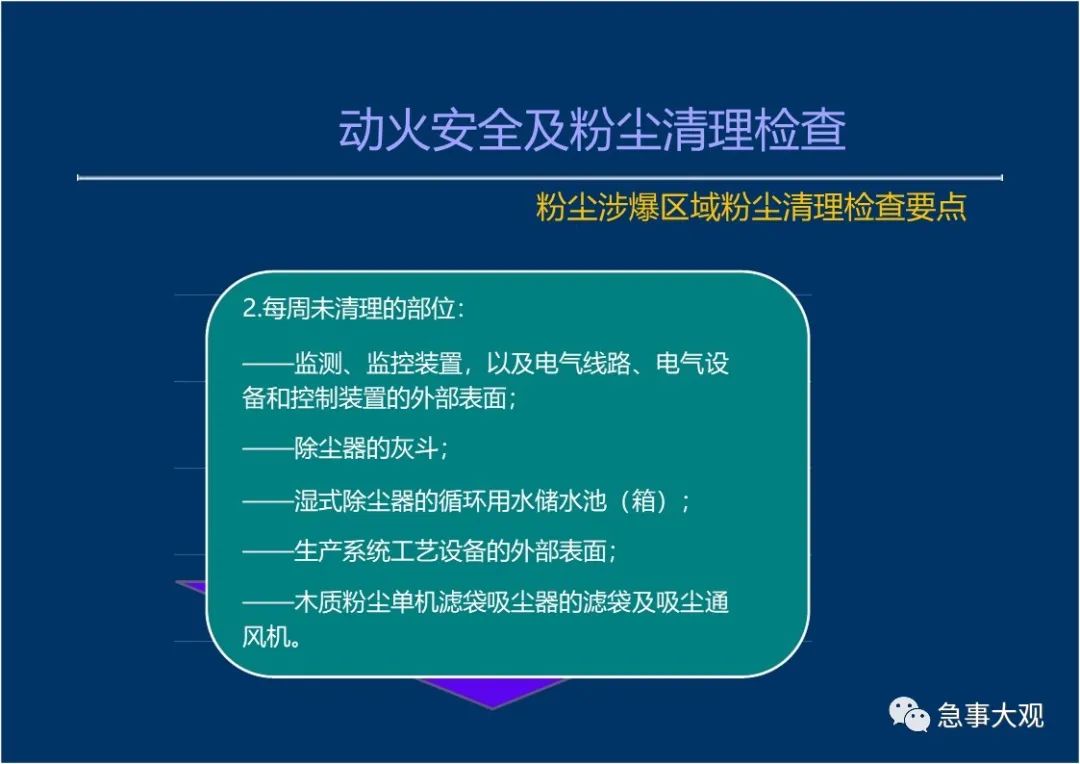 动火安全及粉尘清理检查

粉尘涉爆区域粉尘清理检查要点

2.每周末清理的部位：

——监测、监控装置，以及电气线路、电气设备和控制装置的外部表面；

——除尘器的灰斗；

——湿式除尘器的循环用水储水池（箱）；

——生产系统工艺设备的外部表面；

——木质粉尘单机滤袋吸尘器的滤袋及吸尘通风机。

急事大观